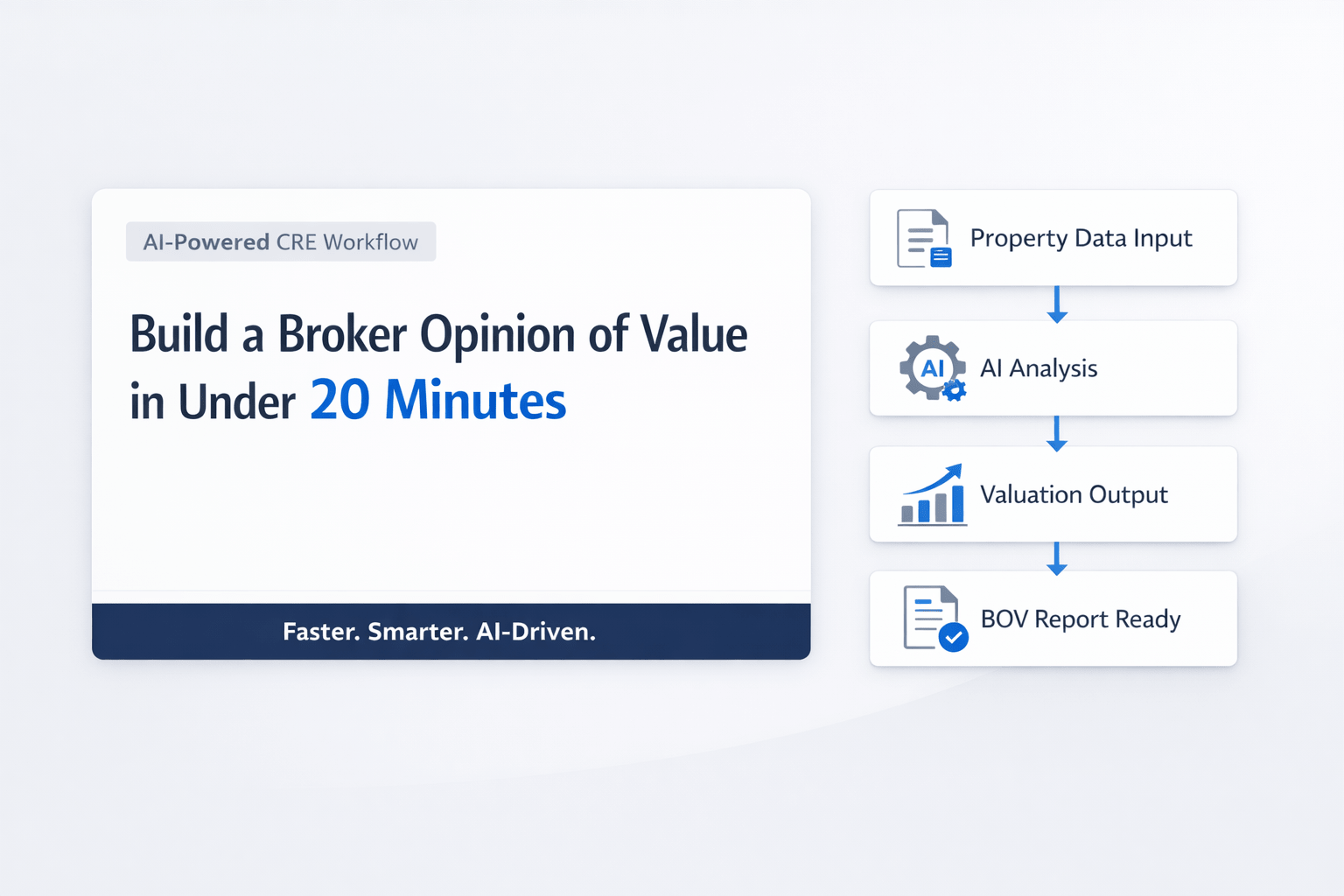 AI-Powered CRE Workflow

Build a Broker Opinion of Value in Under 20 Minutes

Faster. Smarter. AI-Driven.

Property Data Input

AI

AI Analysis

Valuation Output

BOV Report Ready